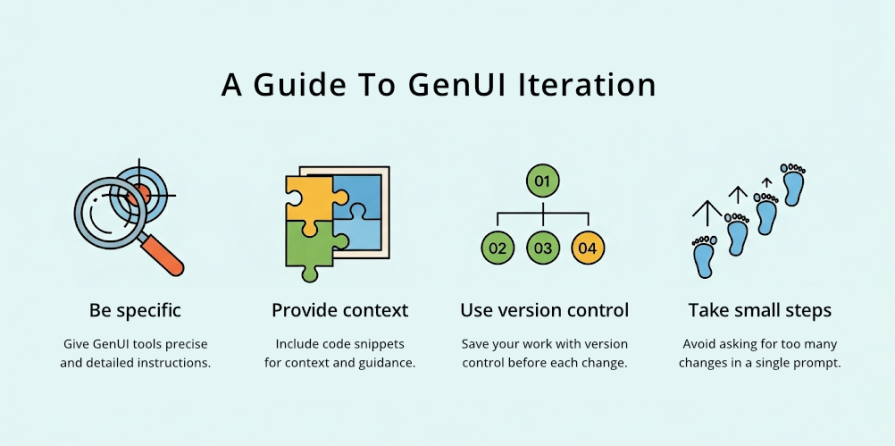 A Guide To GenUI Iteration

Be specific

Give GenUI tools precise and detailed instructions.

Provide context

Include code snippets for context and guidance.

01

02

03

04

Use version control

Save your work with version control before each change.

Take small steps

Avoid asking for too many changes in a single prompt.